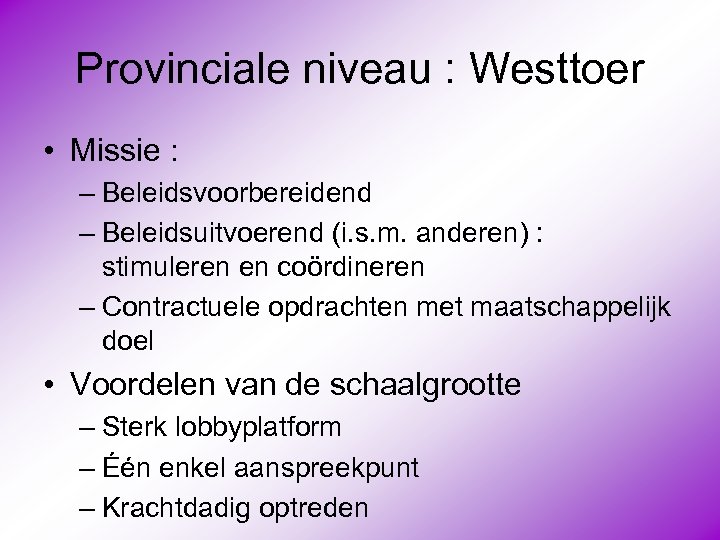 Provinciale niveau : Westtoer

• Missie :
– Beleidsvoorbereidend
– Beleidsuitvoerend (i.s.m. anderen) : stimuleren en coördineren
– Contractuele opdrachten met maatschappelijk doel

• Voordelen van de schaalgrootte
– Sterk lobbyplatform
– Één enkel aanspreekpunt
– Krachtdadig optreden